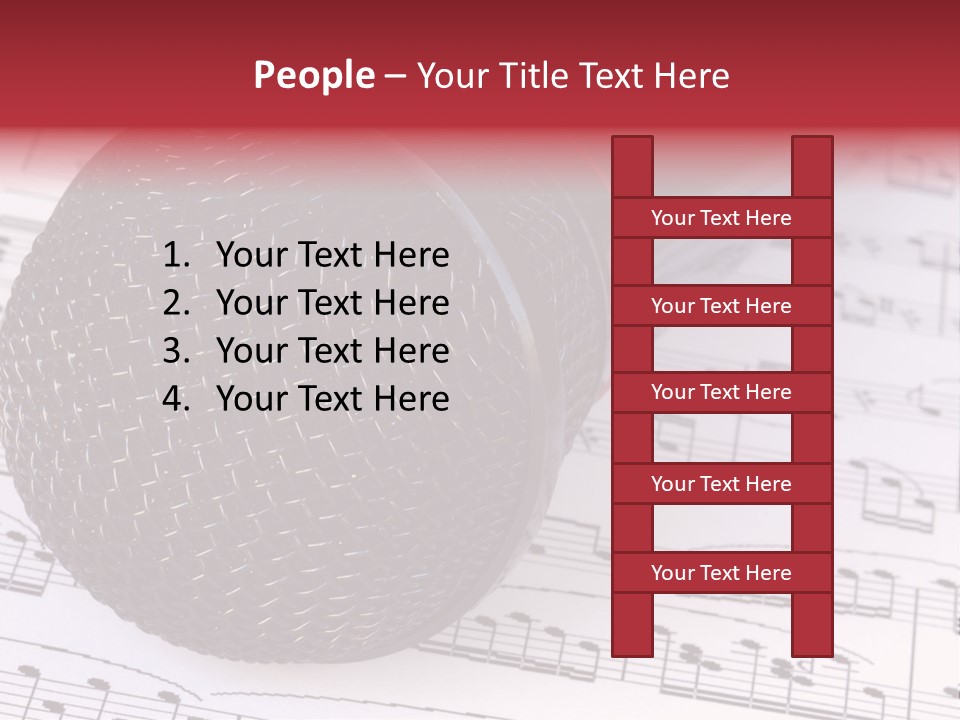 People – Your Title Text Here

1. Your Text Here
2. Your Text Here
3. Your Text Here
4. Your Text Here

Your Text Here

Your Text Here

Your Text Here

Your Text Here

Your Text Here